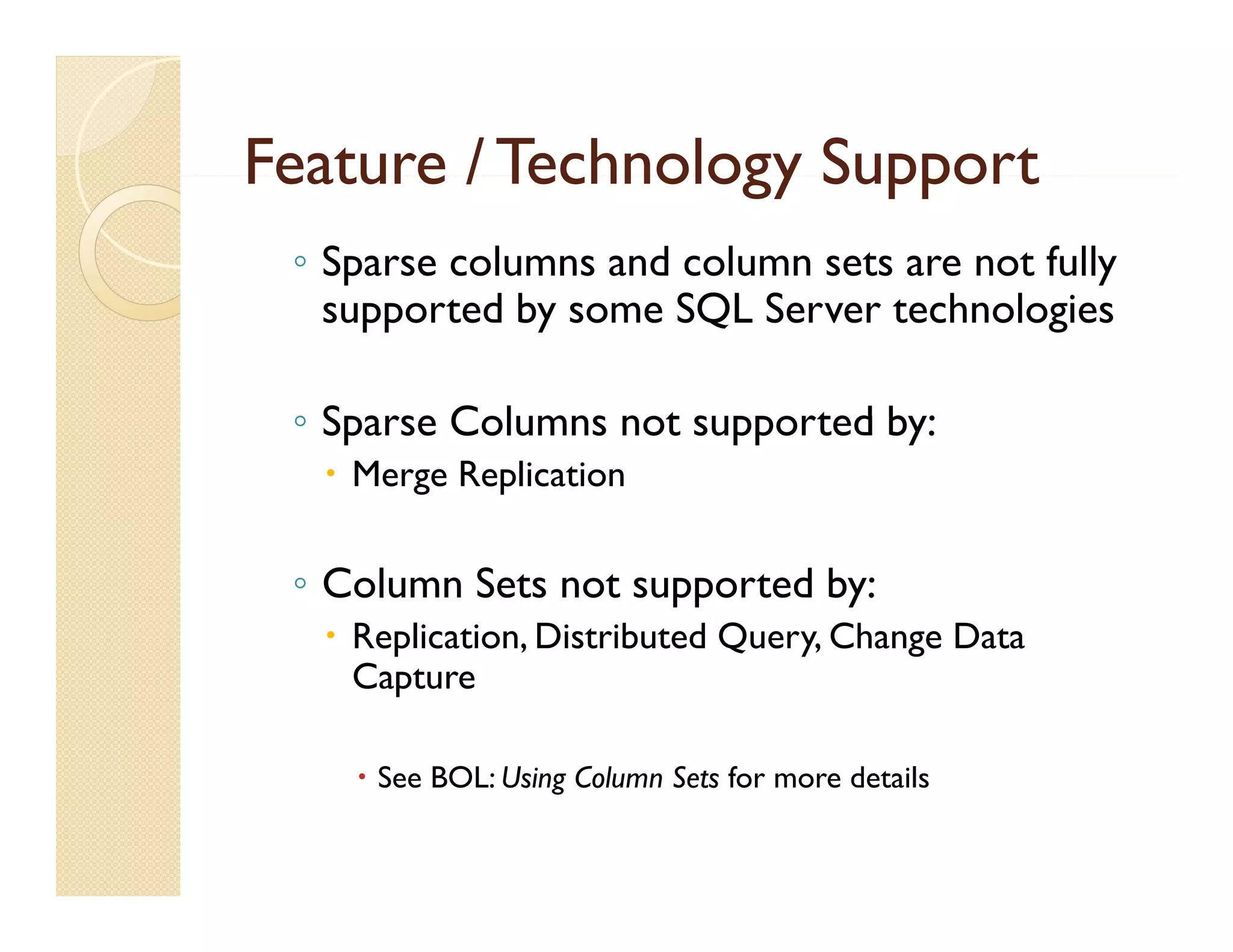 Feature / Technology Support

◦ Sparse columns and column sets are not fully supported by some SQL Server technologies

◦ Sparse Columns not supported by:
• Merge Replication

◦ Column Sets not supported by:
• Replication, Distributed Query, Change Data Capture

• See BOL: Using Column Sets for more details